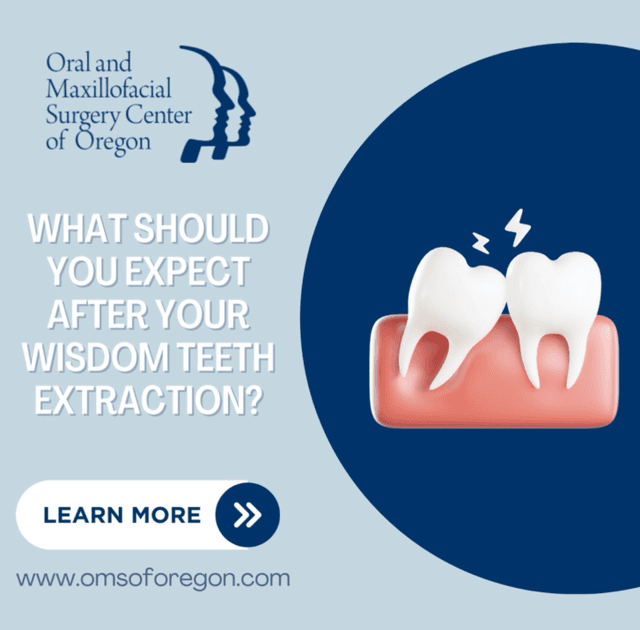 Oral and Maxillofacial Surgery Center of Oregon

WHAT SHOULD YOU EXPECT AFTER YOUR WISDOM TEETH EXTRACTION?

LEARN MORE

www.omsoforegon.com